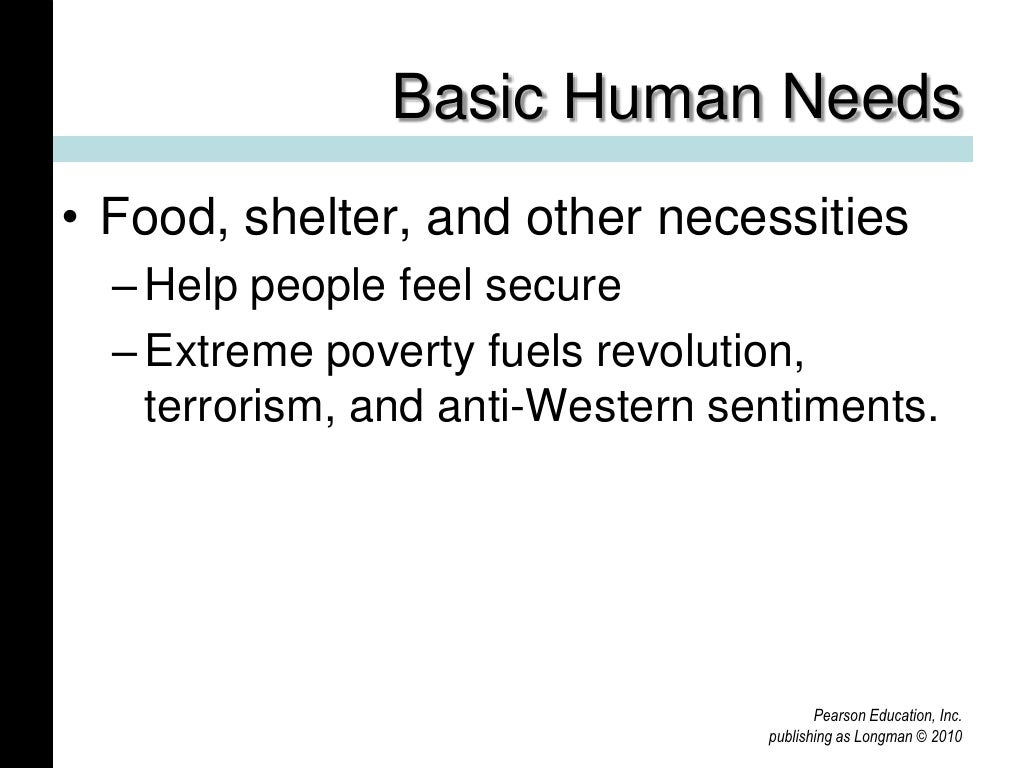 Basic Human Needs

• Food, shelter, and other necessities
– Help people feel secure
– Extreme poverty fuels revolution, terrorism, and anti-Western sentiments.

Pearson Education, Inc.
publishing as Longman © 2010